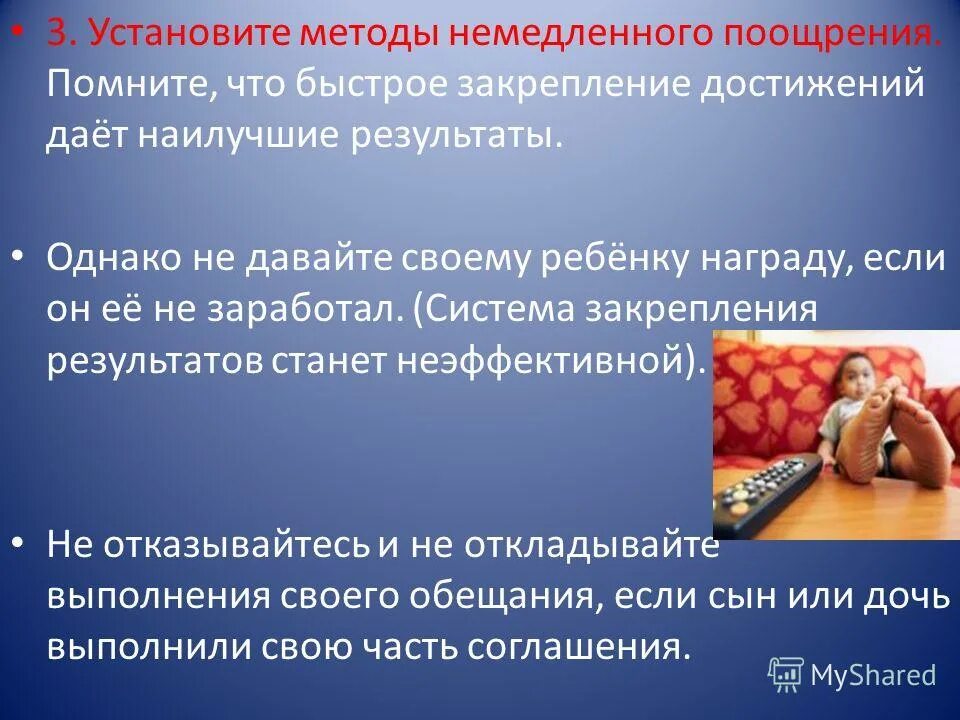 • 3. Установите методы немедленного поощрения. Помните, что быстрое закрепление достижений даёт наилучшие результаты.

• Однако не давайте своему ребёнку награду, если он её не заработал. (Система закрепления результатов станет неэффективной).

• Не отказывайтесь и не откладывайте выполнения своего обещания, если сын или дочь выполнили свою часть соглашения.

MyShared